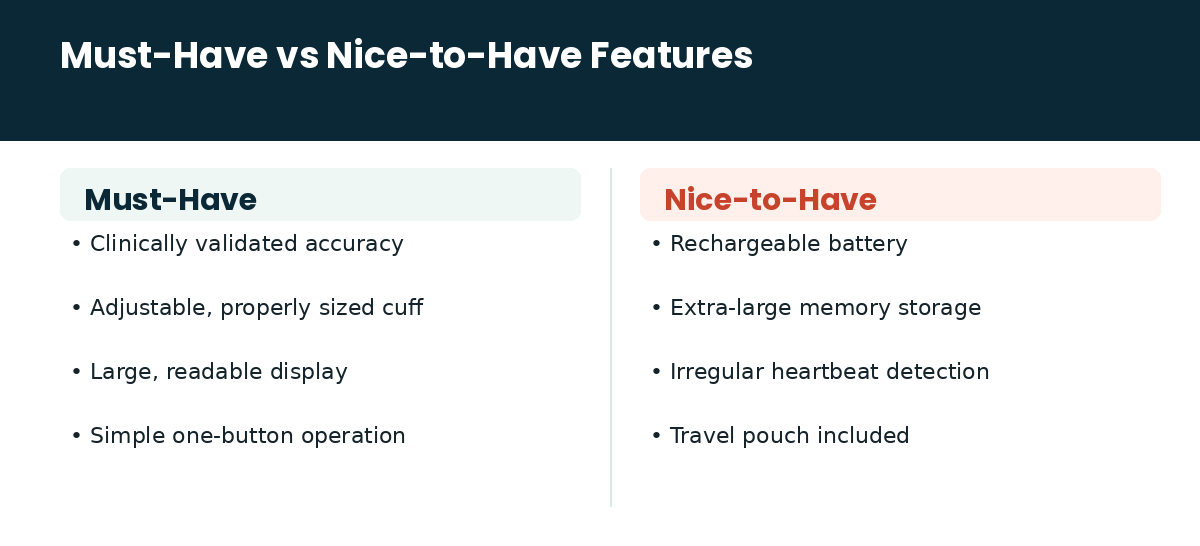 Must-Have vs Nice-to-Have Features

Must-Have

• Clinically validated accuracy

• Adjustable, properly sized cuff

• Large, readable display

• Simple one-button operation

Nice-to-Have

• Rechargeable battery

• Extra-large memory storage

• Irregular heartbeat detection

• Travel pouch included